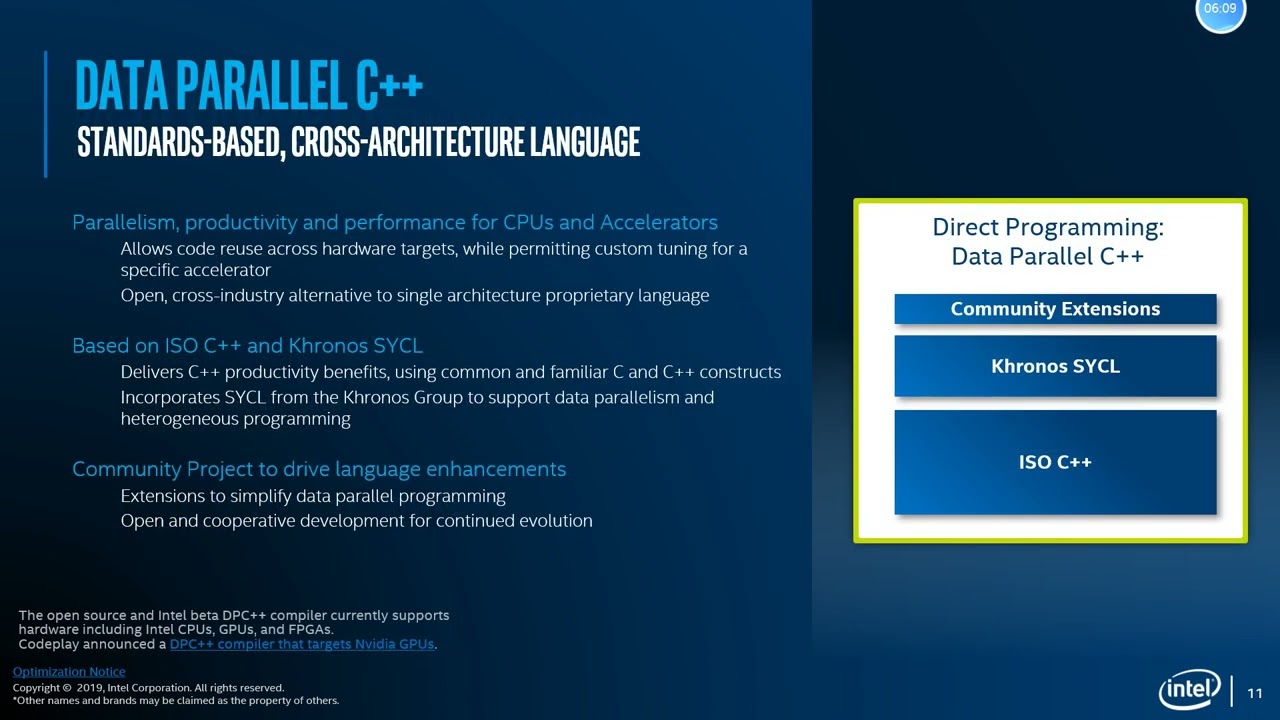 06:09

DATA PARALLEL C++
STANDARDS-BASED, CROSS-ARCHITECTURE LANGUAGE

Parallelism, productivity and performance for CPUs and Accelerators
Allows code reuse across hardware targets, while permitting custom tuning for a specific accelerator
Open, cross-industry alternative to single architecture proprietary language

Based on ISO C++ and Khronos SYCL
Delivers C++ productivity benefits, using common and familiar C and C++ constructs
Incorporates SYCL from the Khronos Group to support data parallelism and heterogeneous programming

Community Project to drive language enhancements
Extensions to simplify data parallel programming
Open and cooperative development for continued evolution

Direct Programming:
Data Parallel C++

Community Extensions

Khronos SYCL

ISO C++

The open source and Intel beta DPC++ compiler currently supports hardware including Intel CPUs, GPUs, and FPGAs.
Codeplay announced a DPC++ compiler that targets Nvidia GPUs.

Optimization Notice
Copyright © 2019, Intel Corporation. All rights reserved.
*Other names and brands may be claimed as the property of others.

intel

11